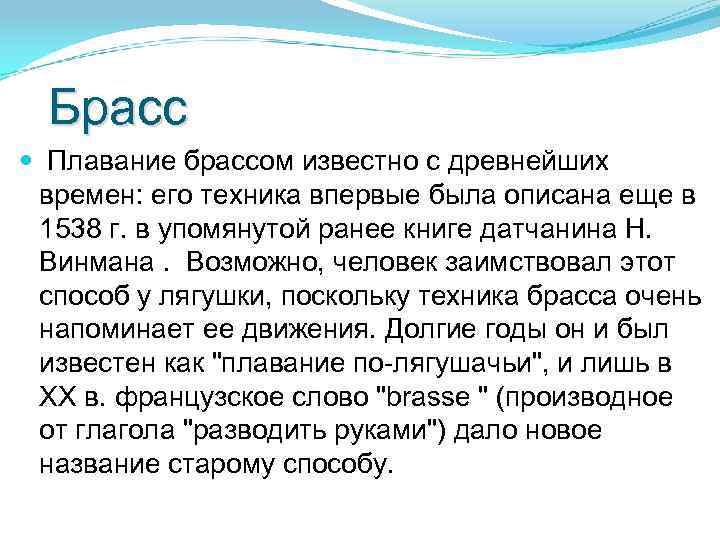 Брасс

Плавание брассом известно с древнейших времен: его техника впервые была описана еще в 1538 г. в упомянутой ранее книге датчанина Н. Винмана . Возможно, человек заимствовал этот способ у лягушки, поскольку техника брасса очень напоминает ее движения. Долгие годы он и был известен как "плавание по-лягушачьи", и лишь в XX в. французское слово "brasse " (производное от глагола "разводить руками") дало новое название старому способу.